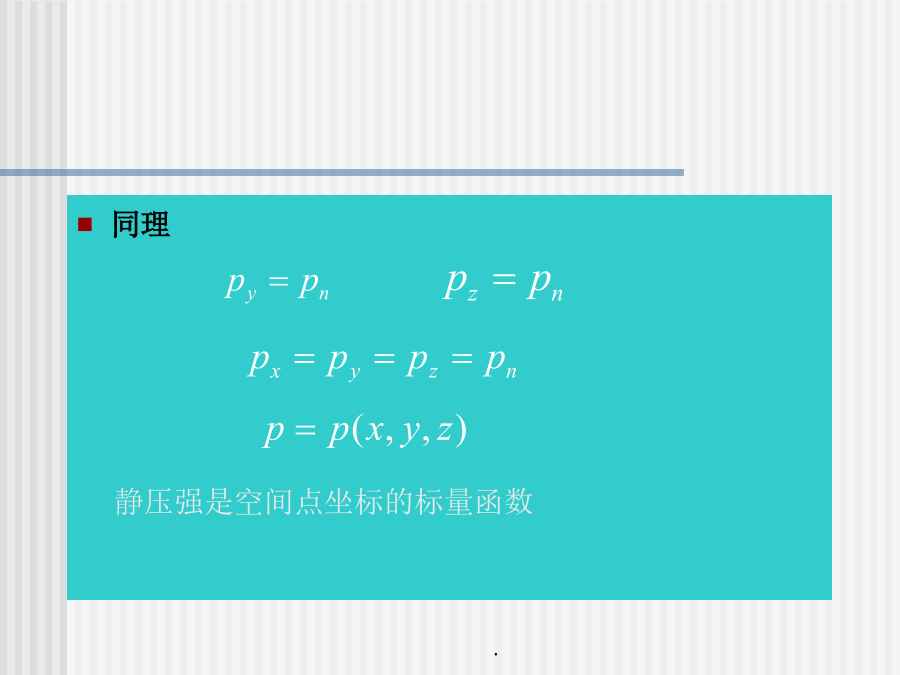 同理

$p_y = p_n$ $p_z = p_n$

$p_x = p_y = p_z = p_n$

$p = p(x, y, z)$

静压强是空间点坐标的标量函数

.